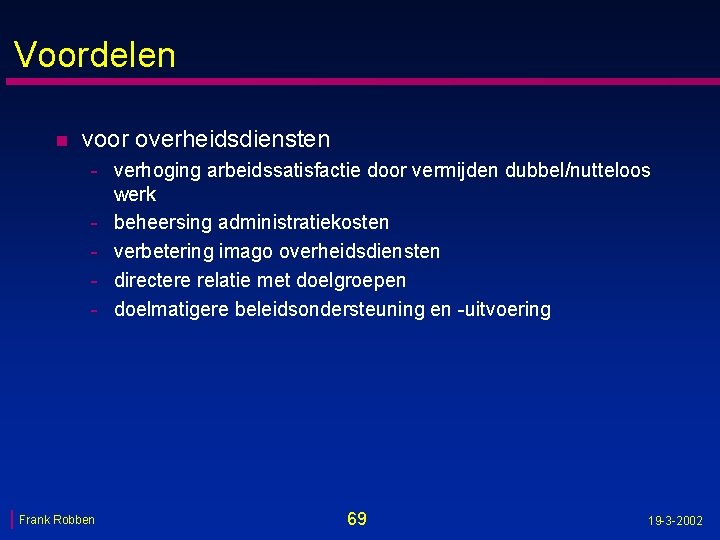 Voordelen

- voor overheidsdiensten
  - verhoging arbeidssatisfactie door vermijden dubbel/nutteloos werk
  - beheersing administratiekosten
  - verbetering imago overheidsdiensten
  - directere relatie met doelgroepen
  - doelmatigere beleidsondersteuning en -uitvoering

Frank Robben
69
19-3-2002